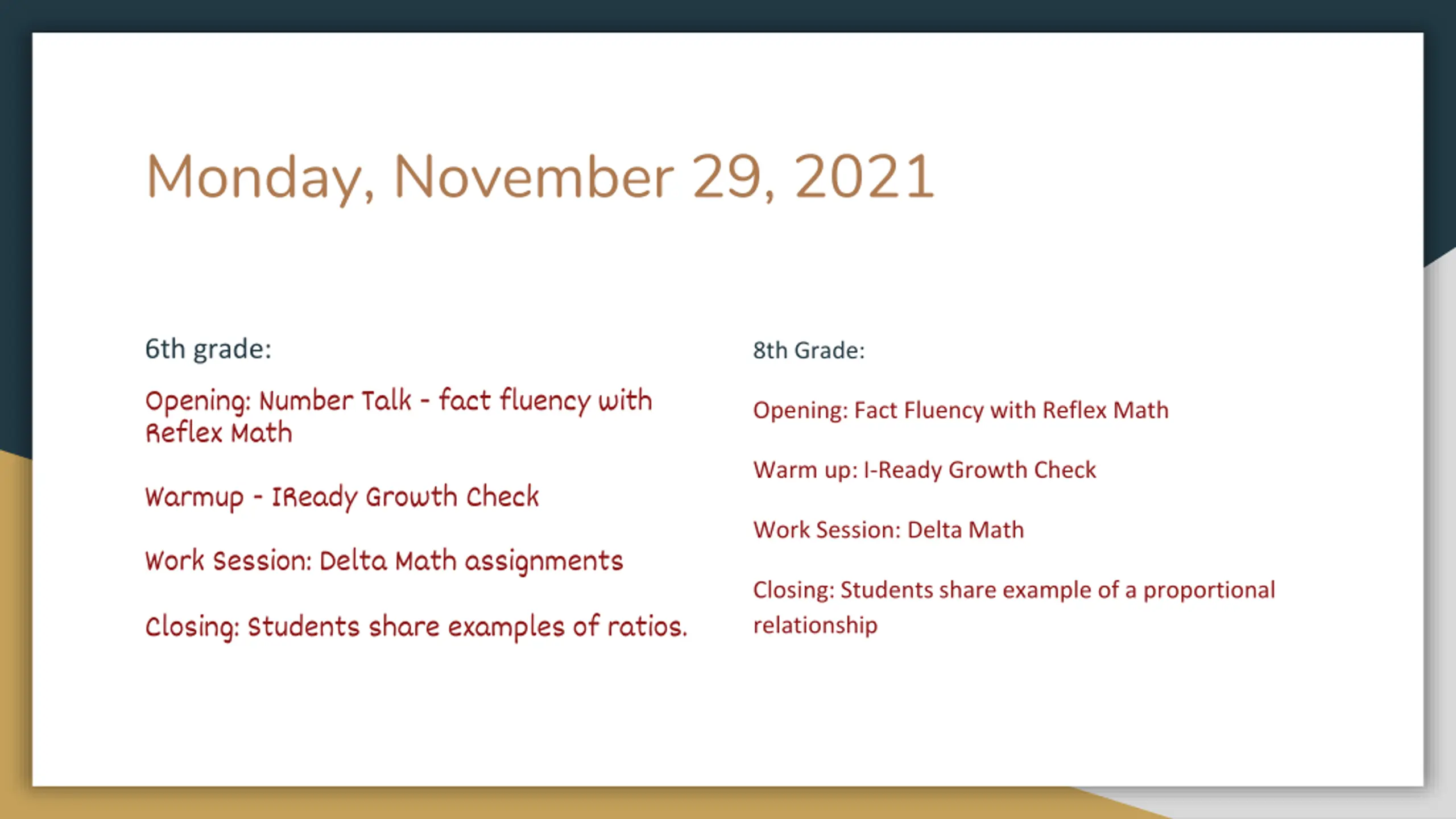 Monday, November 29, 2021

6th grade:

Opening: Number Talk - fact fluency with Reflex Math

Warmup - IReady Growth Check

Work Session: Delta Math assignments

Closing: Students share examples of ratios.

8th Grade:

Opening: Fact Fluency with Reflex Math

Warm up: I-Ready Growth Check

Work Session: Delta Math

Closing: Students share example of a proportional relationship